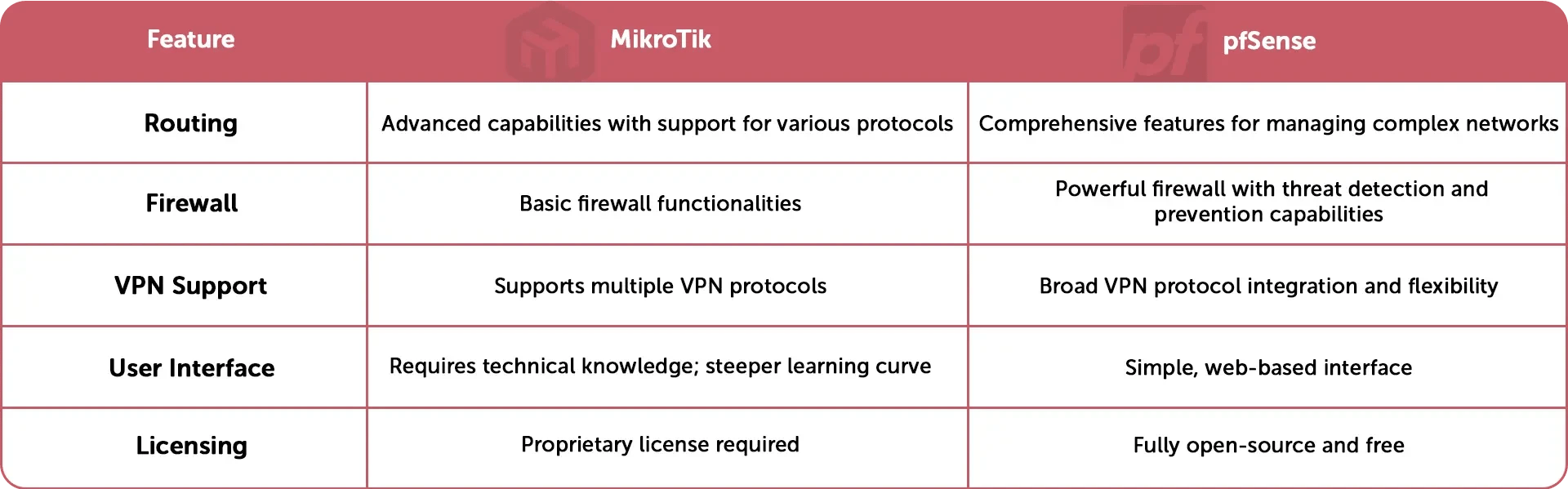 | Feature | MikroTik | pfSense |
|---|---|---|
| Routing | Advanced capabilities with support for various protocols | Comprehensive features for managing complex networks |
| Firewall | Basic firewall functionalities | Powerful firewall with threat detection and prevention capabilities |
| VPN Support | Supports multiple VPN protocols | Broad VPN protocol integration and flexibility |
| User Interface | Requires technical knowledge; steeper learning curve | Simple, web-based interface |
| Licensing | Proprietary license required | Fully open-source and free |